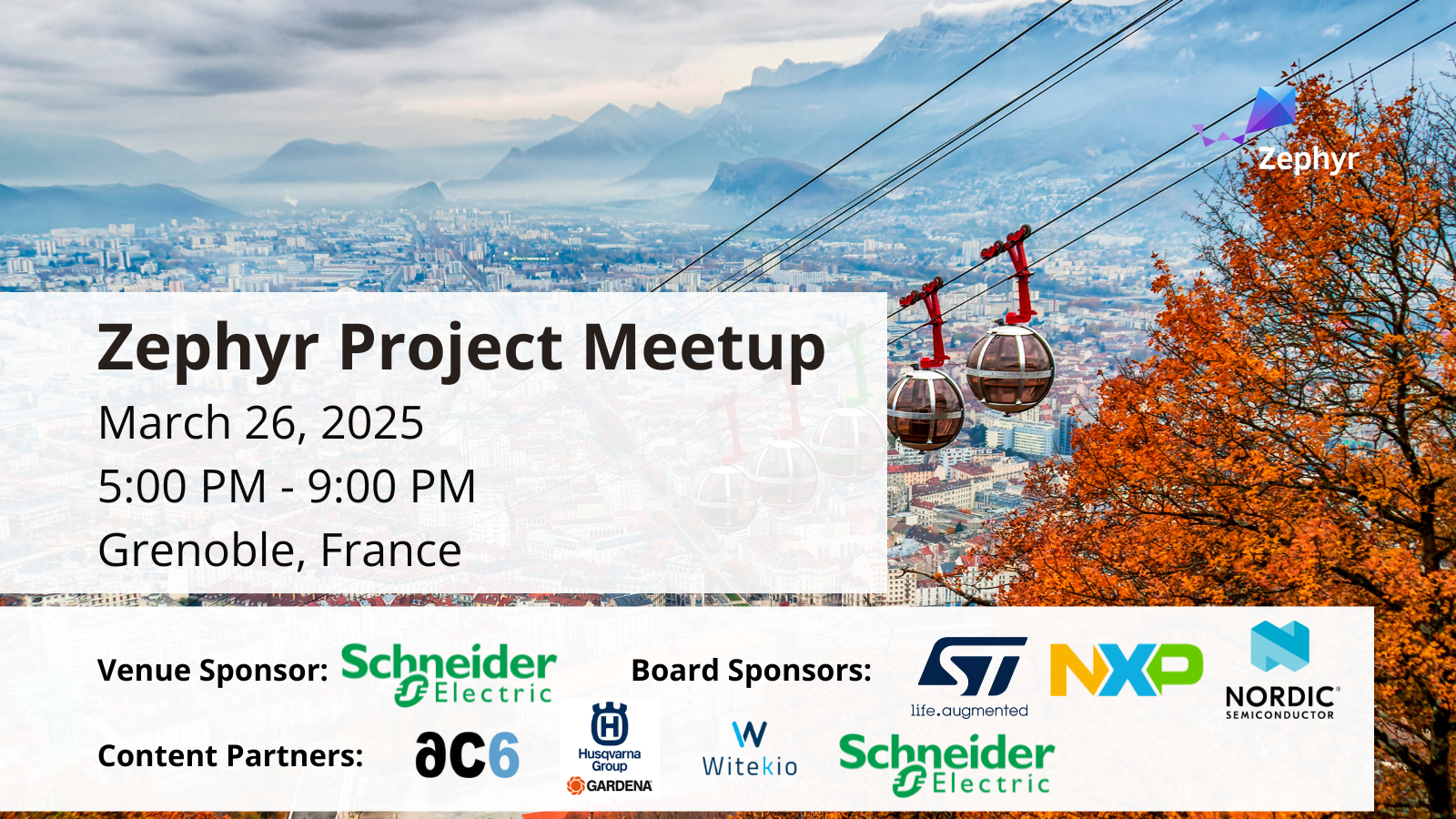 Zephyr

Zephyr Project Meetup
March 26, 2025
5:00 PM - 9:00 PM
Grenoble, France

Venue Sponsor: Schneider Electric

Board Sponsors: ST life.augmented NXP NORDIC SEMICONDUCTOR

Content Partners: ac6 Husqvarna Group GARDENA Witekio Schneider Electric